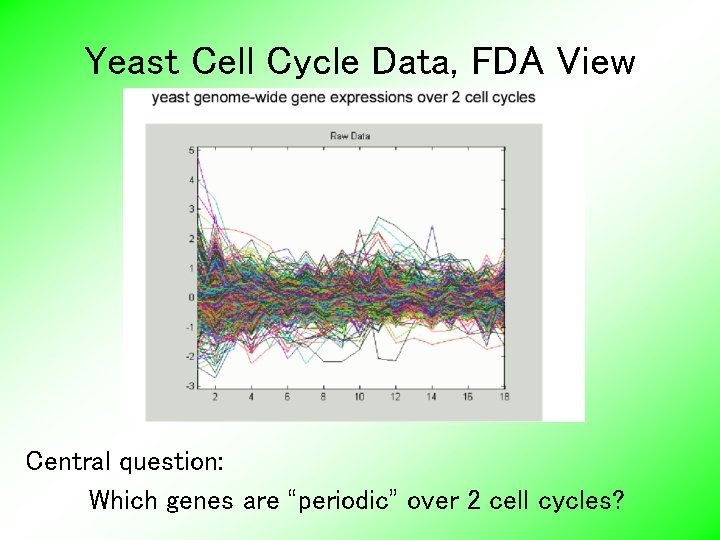 Yeast Cell Cycle Data, FDA View

yeast genome-wide gene expressions over 2 cell cycles

Raw Data

5
4
3
2
1
0
-1
-2
-3

2 4 6 8 10 12 14 16 18

Central question:

Which genes are "periodic" over 2 cell cycles?